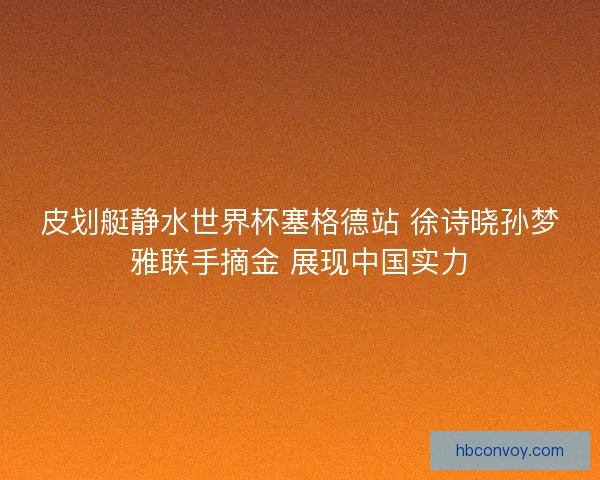 皮划艇静水世界杯塞格德站 徐诗晓孙梦雅联手摘金 展现中国实力

hbconvoy.com